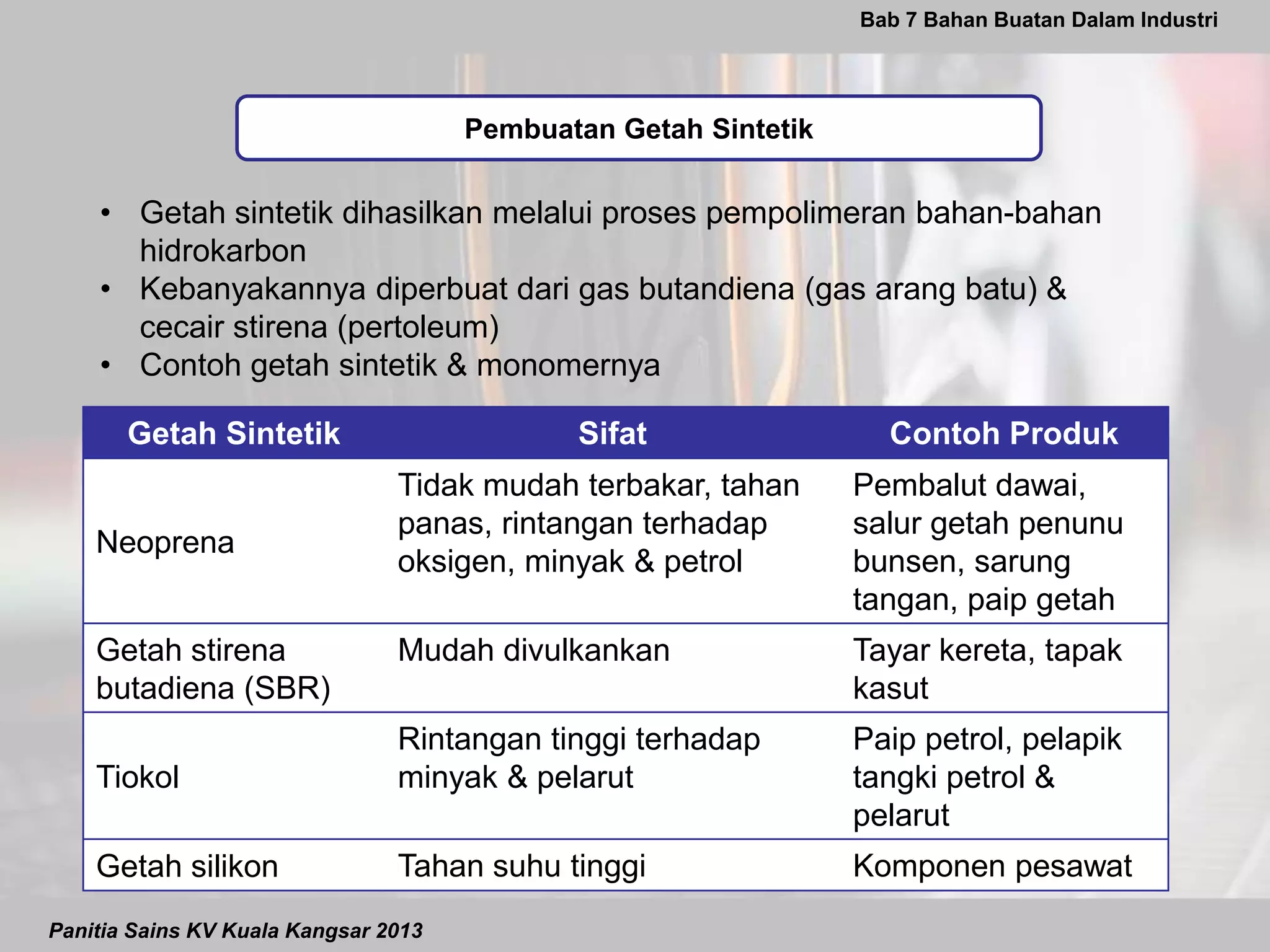 Bab 7 Bahan Buatan Dalam Industri

Pembuatan Getah Sintetik

• Getah sintetik dihasilkan melalui proses pempolimeran bahan-bahan hidrokarbon
• Kebanyakannya diperbuat dari gas butandiena (gas arang batu) & cecair stirena (pertoleum)
• Contoh getah sintetik & monomernya

| Getah Sintetik | Sifat | Contoh Produk |
|---|---|---|
| Neoprena | Tidak mudah terbakar, tahan panas, rintangan terhadap oksigen, minyak & petrol | Pembalut dawai, salur getah penunu bunsen, sarung tangan, paip getah |
| Getah stirena butadiena (SBR) | Mudah divulkankan | Tayar kereta, tapak kasut |
| Tiokol | Rintangan tinggi terhadap minyak & pelarut | Paip petrol, pelapik tangki petrol & pelarut |
| Getah silikon | Tahan suhu tinggi | Komponen pesawat |

Panitia Sains KV Kuala Kangsar 2013